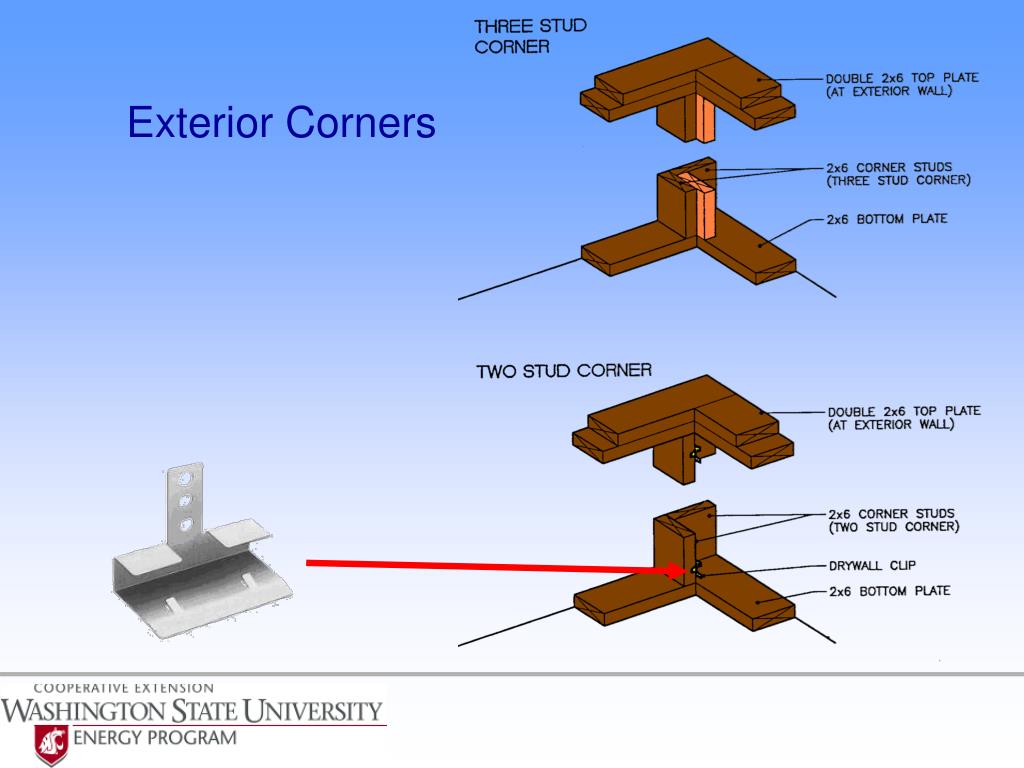 Exterior Corners

THREE STUD CORNER

DOUBLE 2x6 TOP PLATE (AT EXTERIOR WALL)

2x6 CORNER STUDS (THREE STUD CORNER)

2x6 BOTTOM PLATE

TWO STUD CORNER

DOUBLE 2x6 TOP PLATE (AT EXTERIOR WALL)

2x6 CORNER STUDS (TWO STUD CORNER)

DRYWALL CLIP

2x6 BOTTOM PLATE

COOPERATIVE EXTENSION
WASHINGTON STATE UNIVERSITY
ENERGY PROGRAM